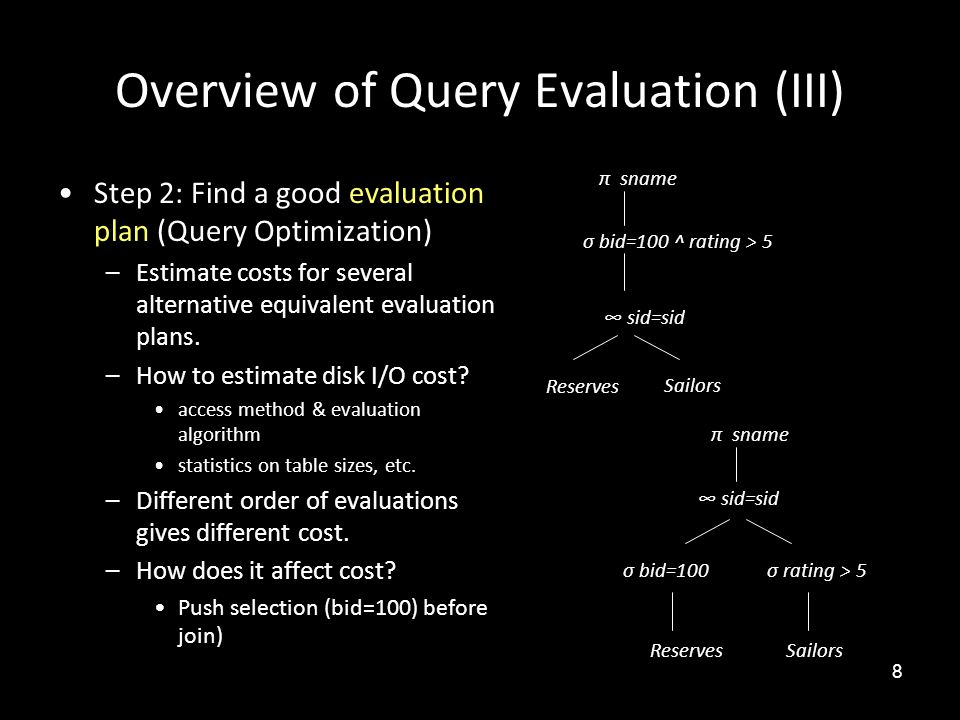 Overview of Query Evaluation (III)

• Step 2: Find a good evaluation plan (Query Optimization)
– Estimate costs for several alternative equivalent evaluation plans.
– How to estimate disk I/O cost?
• access method & evaluation algorithm
• statistics on table sizes, etc.
– Different order of evaluations gives different cost.
– How does it affect cost?
• Push selection (bid=100) before join)

π sname
σ bid=100 ^ rating > 5
∞ sid=sid
Reserves Sailors

π sname
∞ sid=sid
σ bid=100 σ rating > 5
Reserves Sailors

8